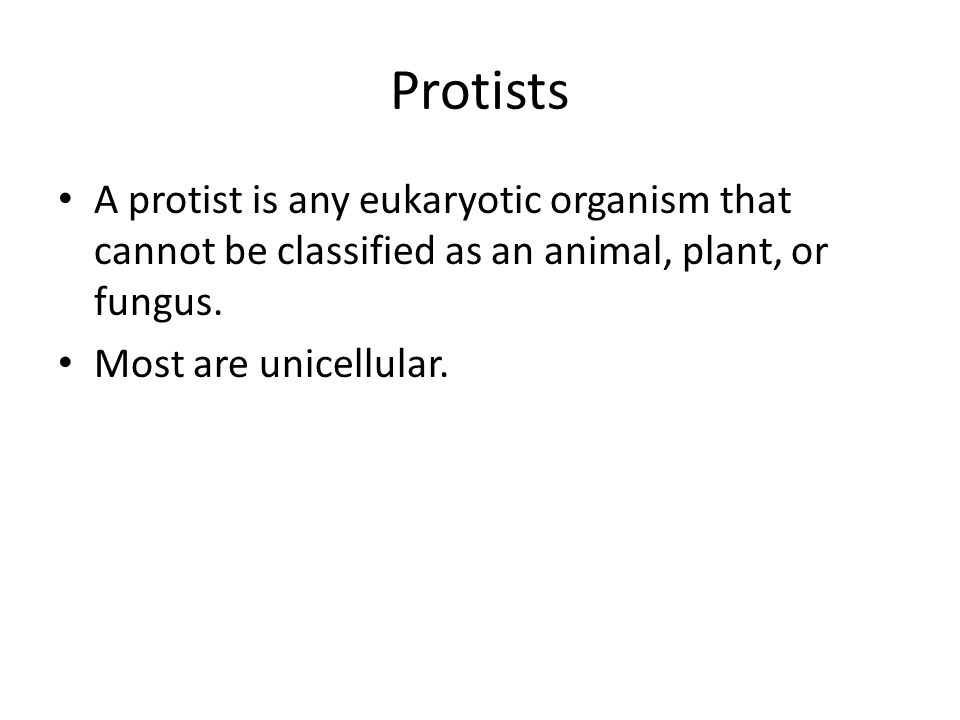 Protists

• A protist is any eukaryotic organism that cannot be classified as an animal, plant, or fungus.

• Most are unicellular.